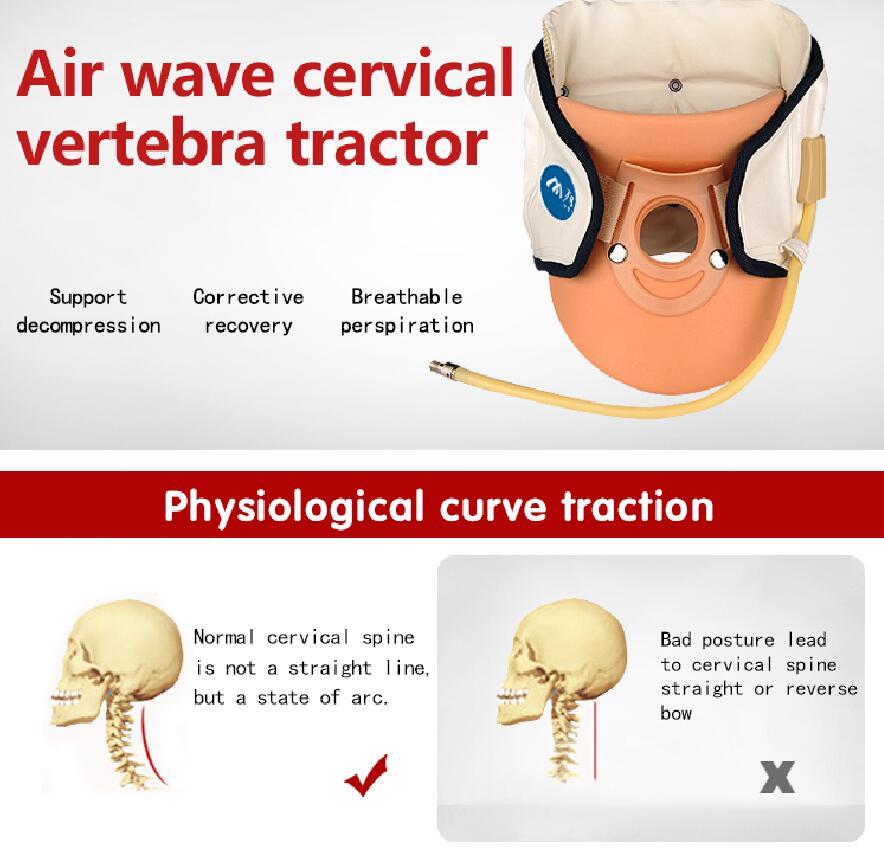 Air wave cervical vertebra tractor

Support decompression

Corrective recovery

Breathable perspiration

Physiological curve traction

Normal cervical spine is not a straight line, but a state of arc.

Bad posture lead to cervical spine straight or reverse bow

X